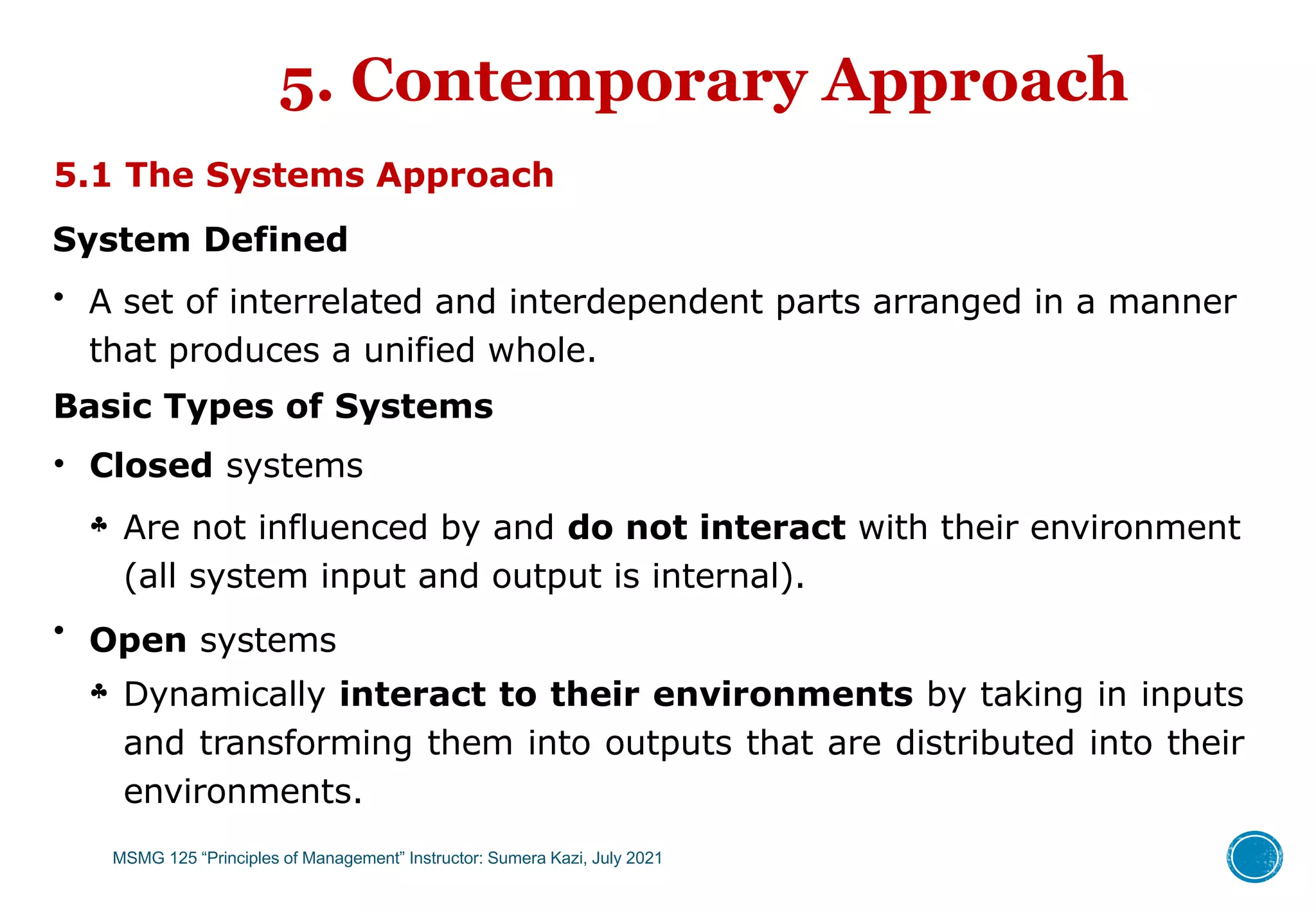 5. Contemporary Approach

5.1 The Systems Approach

System Defined

• A set of interrelated and interdependent parts arranged in a manner that produces a unified whole.

Basic Types of Systems

• Closed systems

♣ Are not influenced by and do not interact with their environment (all system input and output is internal).

• Open systems

♣ Dynamically interact to their environments by taking in inputs and transforming them into outputs that are distributed into their environments.

MSMG 125 “Principles of Management” Instructor: Sumera Kazi, July 2021